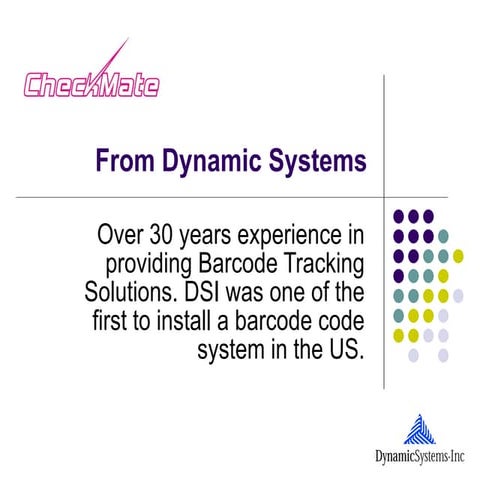 CheckMate

From Dynamic Systems

Over 30 years experience in providing Barcode Tracking Solutions. DSI was one of the first to install a barcode code system in the US.

DynamicSystems-Inc